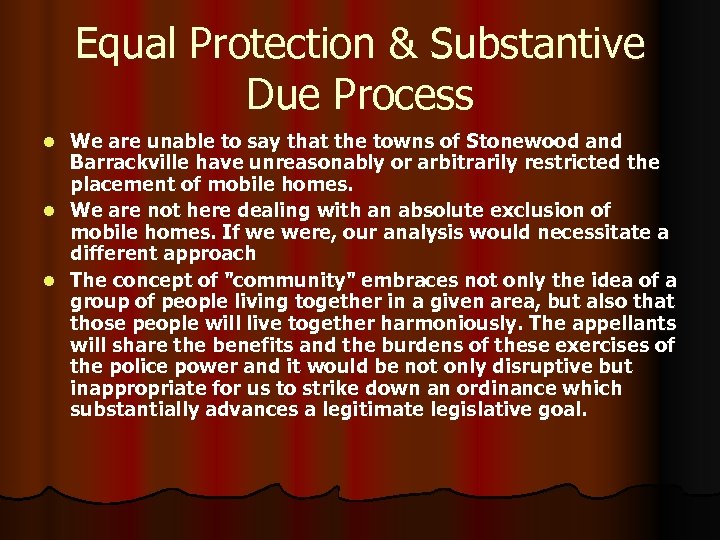 Equal Protection & Substantive Due Process

- We are unable to say that the towns of Stonewood and Barrackville have unreasonably or arbitrarily restricted the placement of mobile homes.
- We are not here dealing with an absolute exclusion of mobile homes. If we were, our analysis would necessitate a different approach
- The concept of "community" embraces not only the idea of a group of people living together in a given area, but also that those people will live together harmoniously. The appellants will share the benefits and the burdens of these exercises of the police power and it would be not only disruptive but inappropriate for us to strike down an ordinance which substantially advances a legitimate legislative goal.